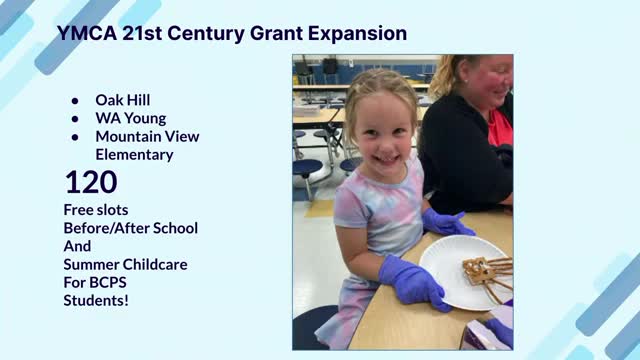 YMCA 21st Century Grant Expansion

- Oak Hill
- WA Young
- Mountain View Elementary

120
Free slots
Before/After School
And
Summer Childcare
For BCPS
Students!